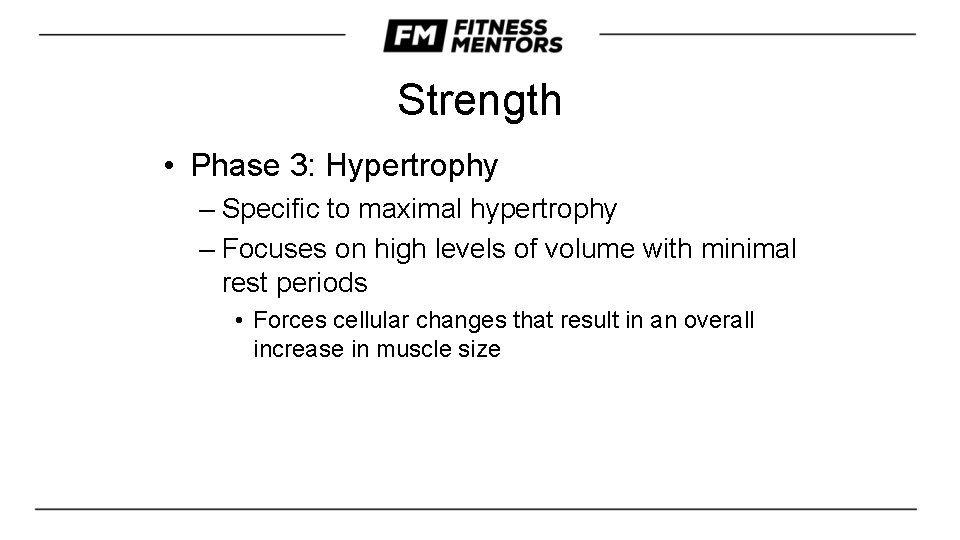 FM FITNESS MENTORS

Strength

• Phase 3: Hypertrophy
– Specific to maximal hypertrophy
– Focuses on high levels of volume with minimal rest periods
• Forces cellular changes that result in an overall increase in muscle size